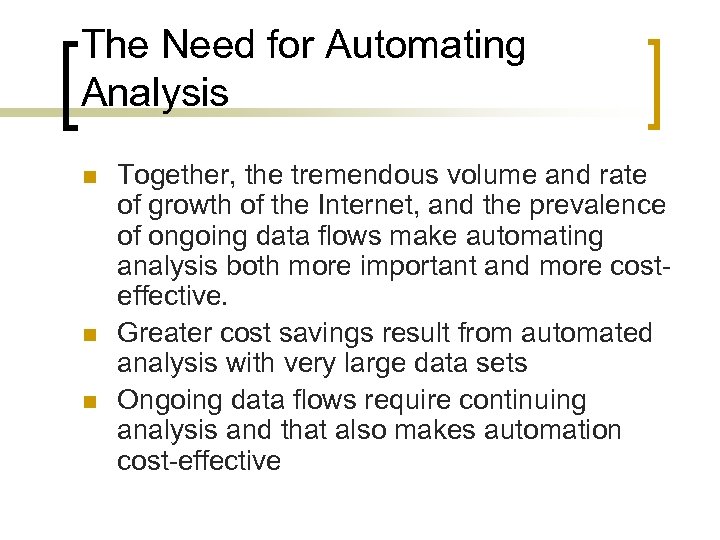 The Need for Automating Analysis

- Together, the tremendous volume and rate of growth of the Internet, and the prevalence of ongoing data flows make automating analysis both more important and more cost-effective.
- Greater cost savings result from automated analysis with very large data sets
- Ongoing data flows require continuing analysis and that also makes automation cost-effective